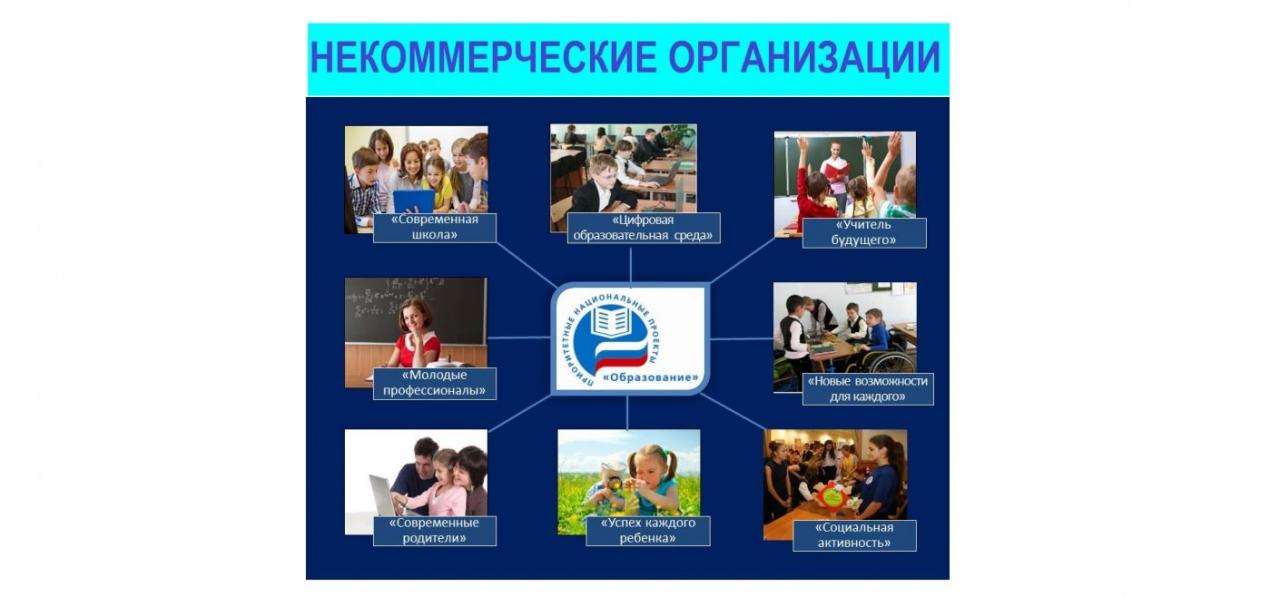 НЕКОММЕРЧЕСКИЕ ОРГАНИЗАЦИИ

«Современная школа»

«Цифровая образовательная среда»

«Учитель будущего»

«Молодые профессионалы»

ПРИОРИТЕТНЫЕ НАЦИОНАЛЬНЫЕ ПРОЕКТЫ
«Образование»

«Новые возможности для каждого»

«Современные родители»

«Успех каждого ребенка»

«Социальная активность»